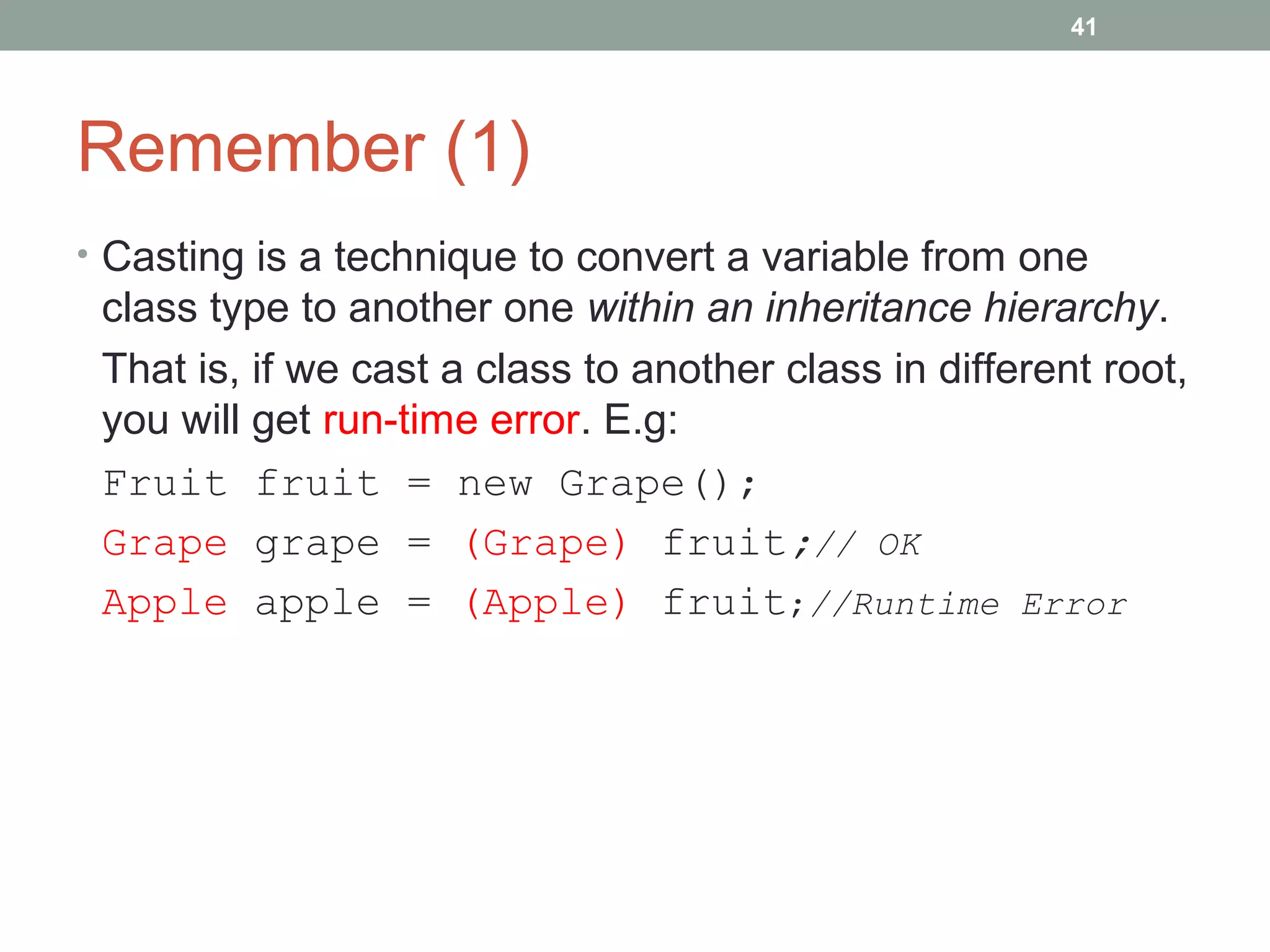 41

Remember (1)

• Casting is a technique to convert a variable from one class type to another one within an inheritance hierarchy.

That is, if we cast a class to another class in different root, you will get run-time error. E.g:

Fruit fruit = new Grape();

Grape grape = (Grape) fruit;// OK

Apple apple = (Apple) fruit;//Runtime Error